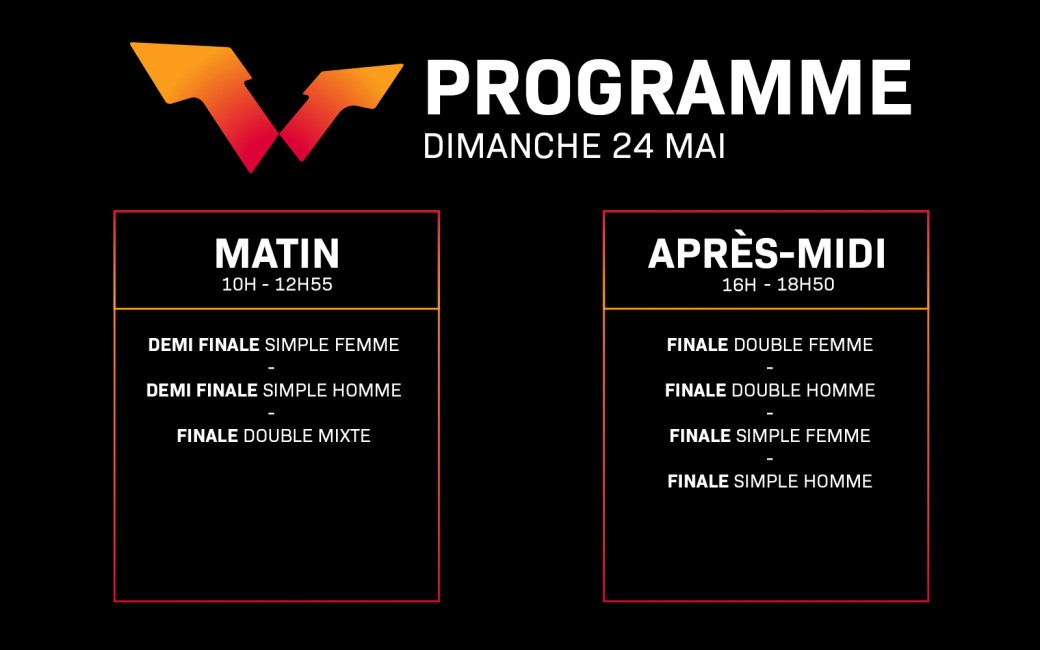 PROGRAMME
DIMANCHE 24 MAI

MATIN
10H - 12H55

DEMI FINALE SIMPLE FEMME
-
DEMI FINALE SIMPLE HOMME
-
FINALE DOUBLE MIXTE

APRÈS-MIDI
16H - 18H50

FINALE DOUBLE FEMME
-
FINALE DOUBLE HOMME
-
FINALE SIMPLE FEMME
-
FINALE SIMPLE HOMME